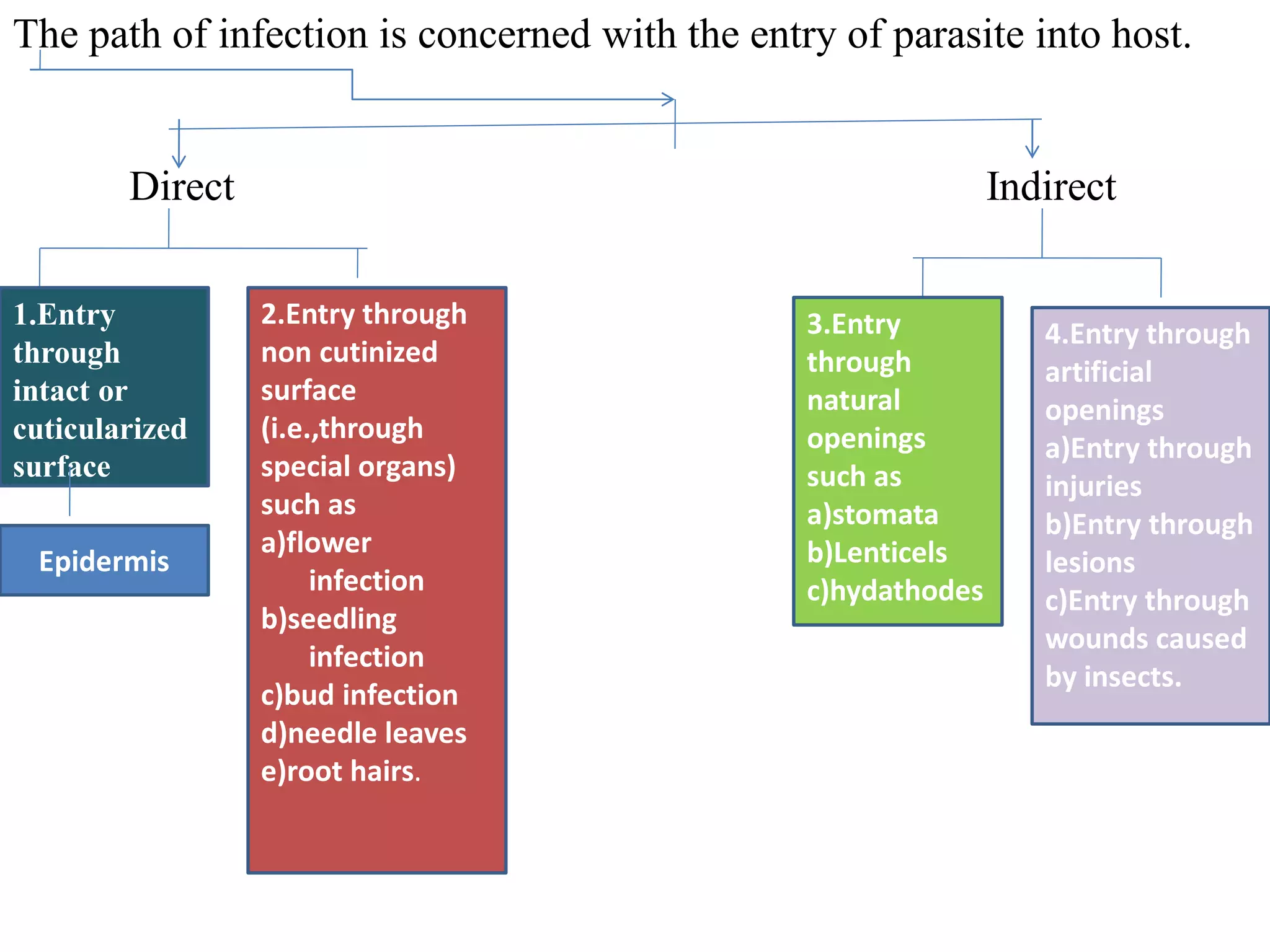 The path of infection is concerned with the entry of parasite into host.

Direct

Indirect

1.Entry through intact or cuticularized surface

Epidermis

2.Entry through non cutinized surface (i.e.,through special organs) such as
a)flower infection
b)seedling infection
c)bud infection
d)needle leaves
e)root hairs.

3.Entry through natural openings such as
a)stomata
b)Lenticels
c)hydathodes

4.Entry through artificial openings
a)Entry through injuries
b)Entry through lesions
c)Entry through wounds caused by insects.